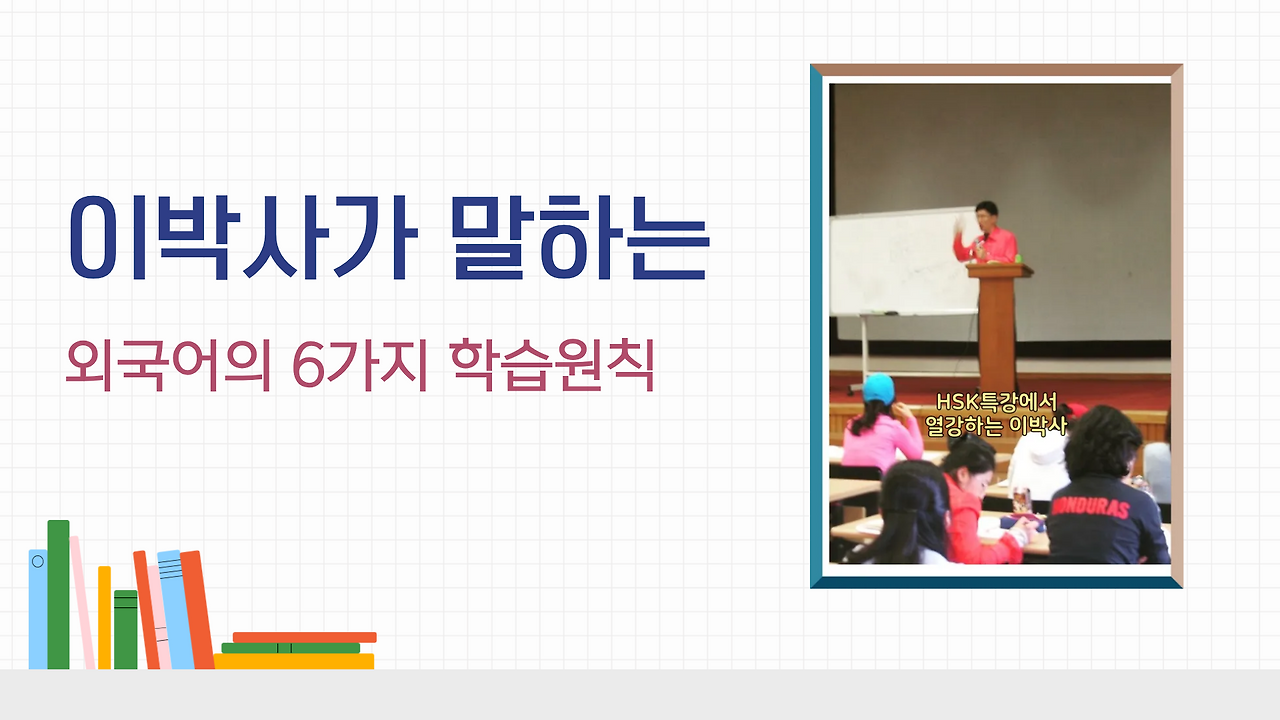 이박사가 말하는

외국어의 6가지 학습원칙

HSK특강에서
열강하는 이박사

HONDURAS